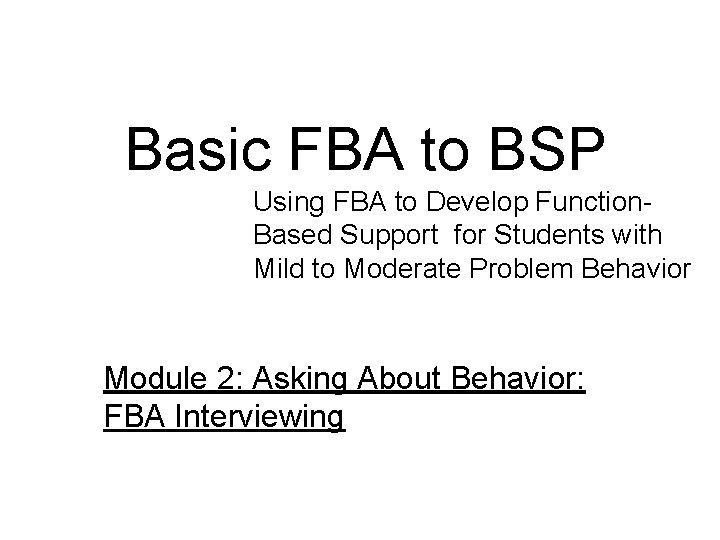 Basic FBA to BSP

Using FBA to Develop Function-Based Support for Students with Mild to Moderate Problem Behavior

Module 2: Asking About Behavior: FBA Interviewing